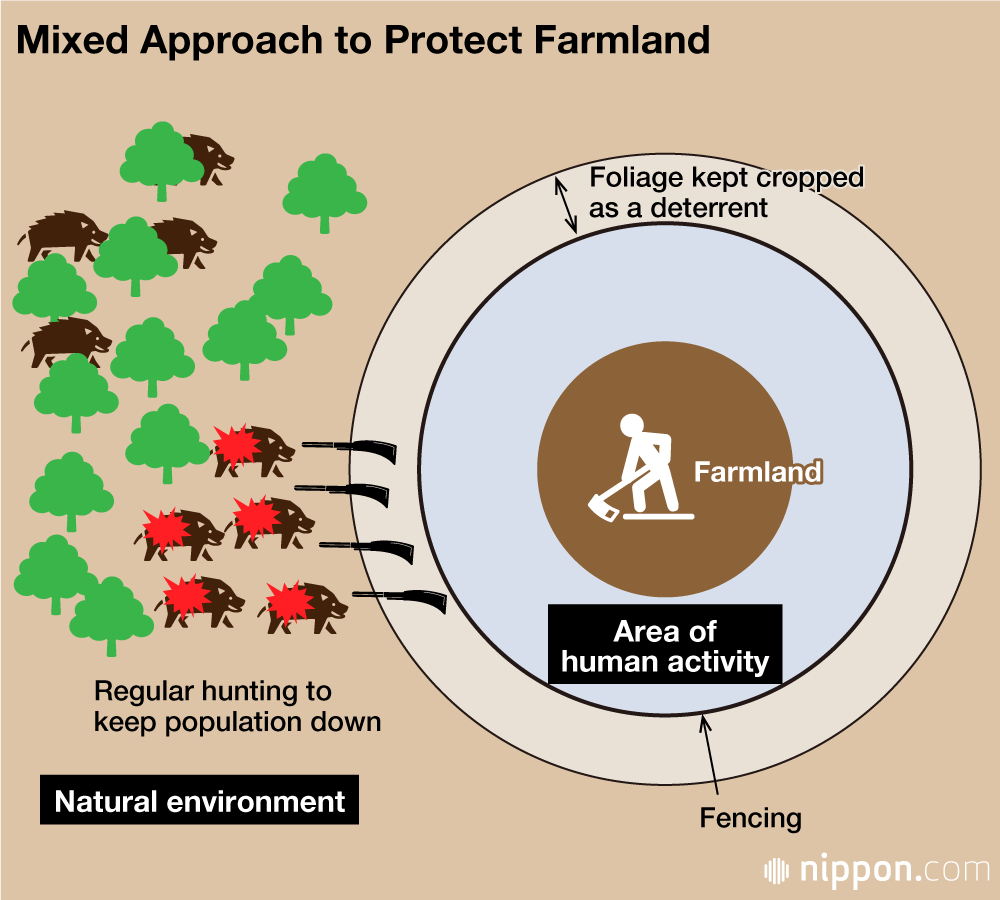 Mixed Approach to Protect Farmland

Foliage kept cropped as a deterrent

Farmland

Area of human activity

Regular hunting to keep population down

Natural environment

Fencing

nippon.com